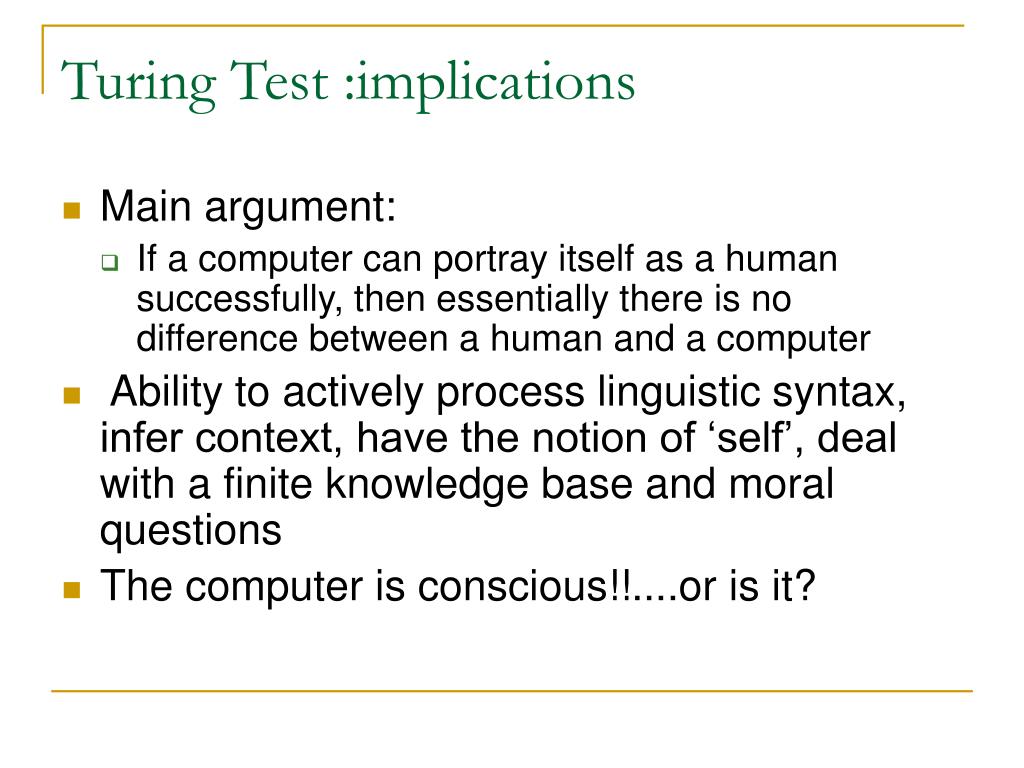 Turing Test :implications

Main argument:

If a computer can portray itself as a human successfully, then essentially there is no difference between a human and a computer

Ability to actively process linguistic syntax, infer context, have the notion of ‘self’, deal with a finite knowledge base and moral questions

The computer is conscious!!....or is it?